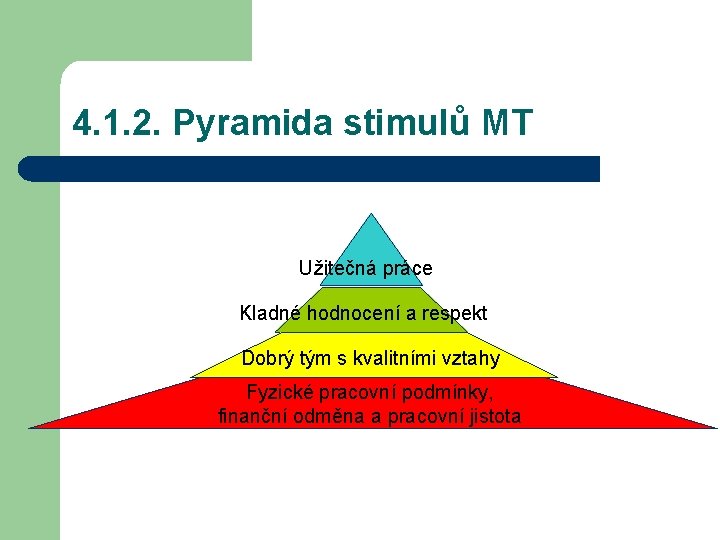 4.1.2. Pyramida stimulů MT

Užitečná práce

Kladné hodnocení a respekt

Dobrý tým s kvalitními vztahy

Fyzické pracovní podmínky,
finanční odměna a pracovní jistota